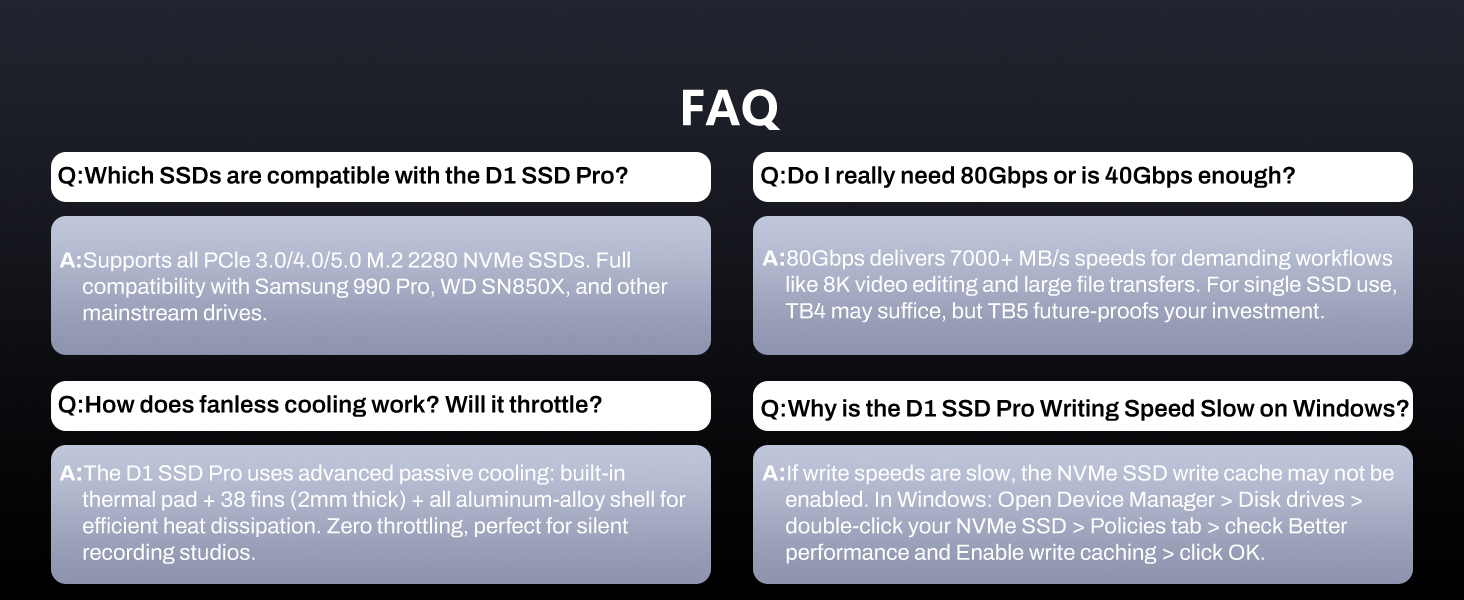 FAQ

Q:Which SSDs are compatible with the D1 SSD Pro?

A:Supports all PCIe 3.0/4.0/5.0 M.2 2280 NVMe SSDs. Full compatibility with Samsung 990 Pro, WD SN850X, and other mainstream drives.

Q:How does fanless cooling work? Will it throttle?

A:The D1 SSD Pro uses advanced passive cooling: built-in thermal pad + 38 fins (2mm thick) + all aluminum-alloy shell for efficient heat dissipation. Zero throttling, perfect for silent recording studios.

Q:Do I really need 80Gbps or is 40Gbps enough?

A:80Gbps delivers 7000+ MB/s speeds for demanding workflows like 8K video editing and large file transfers. For single SSD use, TB4 may suffice, but TB5 future-proofs your investment.

Q:Why is the D1 SSD Pro Writing Speed Slow on Windows?

A:If write speeds are slow, the NVMe SSD write cache may not be enabled. In Windows: Open Device Manager > Disk drives > double-click your NVMe SSD > Policies tab > check Better performance and Enable write caching > click OK.